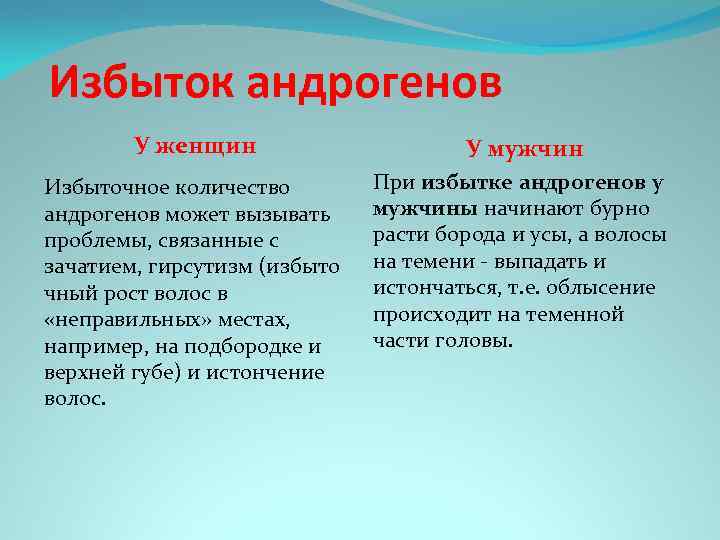 Избыток андрогенов

У женщин

Избыточное количество андрогенов может вызывать проблемы, связанные с зачатием, гирсутизм (избыточный рост волос в «неправильных» местах, например, на подбородке и верхней губе) и истончение волос.

У мужчин

При избытке андрогенов у мужчины начинают бурно расти борода и усы, а волосы на темени - выпадать и истончаться, т.е. облысение происходит на теменной части головы.